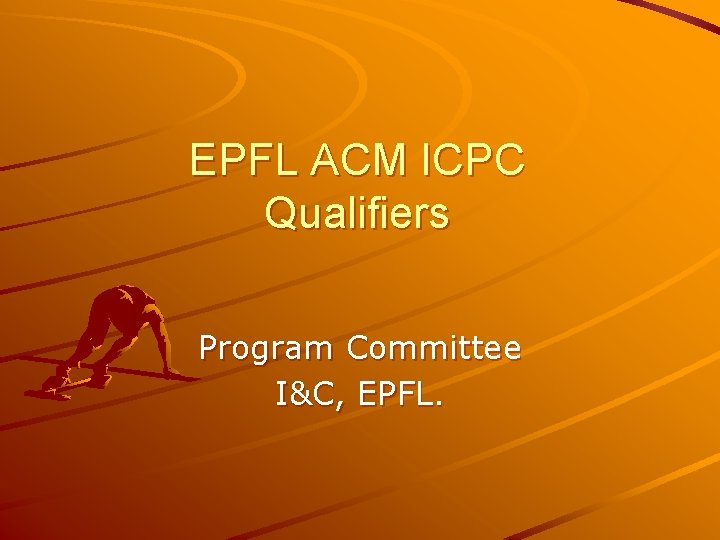 EPFL ACM ICPC Qualifiers

Program Committee
I&C, EPFL.